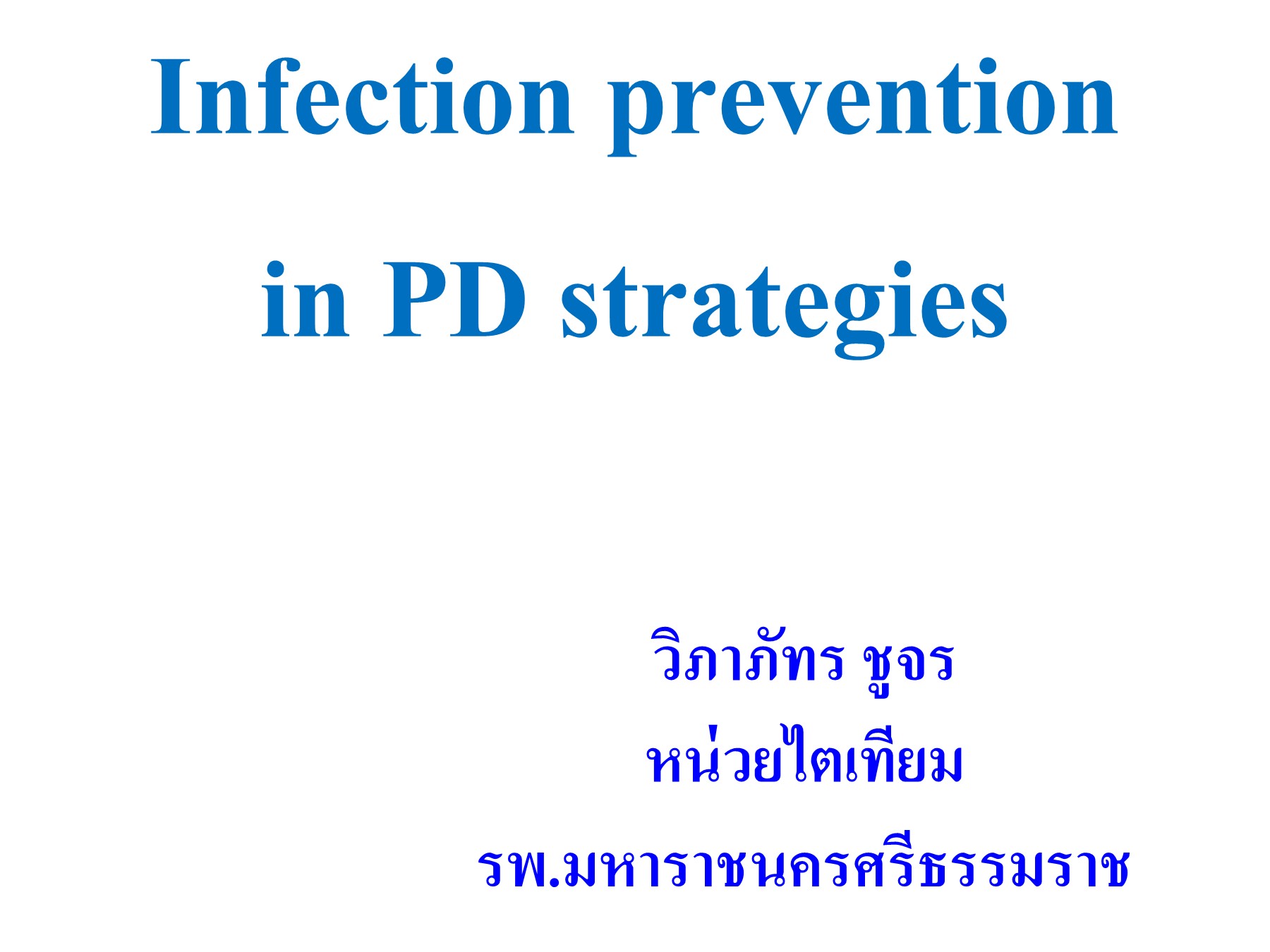 Infection prevention

in PD strategies

วิภาภัทร ชูจร

หน่วยไตเทียม

รพ.มหาราชนครศรีธรรมราช